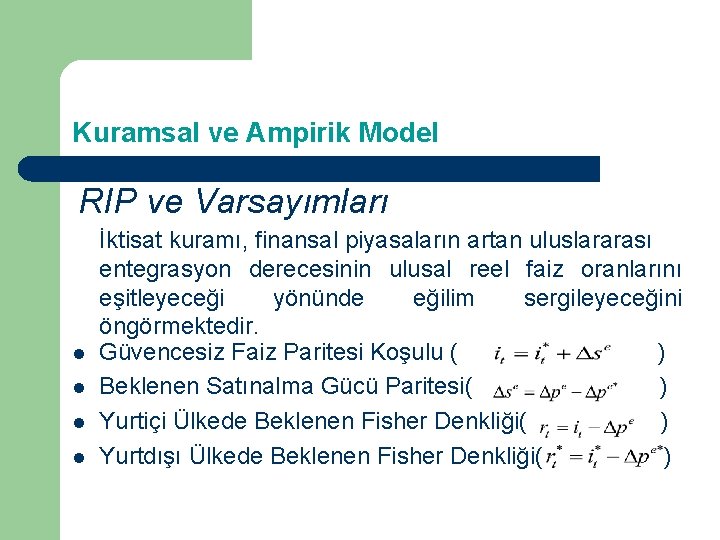 Kuramsal ve Ampirik Model

RIP ve Varsayımları

İktisat kuramı, finansal piyasaların artan uluslararası entegrasyon derecesinin ulusal reel faiz oranlarını eşitleyeceği yönünde eğilim sergileyeceğini öngörmektedir.

- Güvencesiz Faiz Paritesi Koşulu ( $i_t = i_t^* + \Delta s^e$ )
- Beklenen Satınalma Gücü Paritesi( $\Delta s^e = \Delta p^e - \Delta p^{e*}$ )
- Yurtiçi Ülkede Beklenen Fisher Denkliği( $r_t = i_t - \Delta p^e$ )
- Yurtdışı Ülkede Beklenen Fisher Denkliği( $r_t^* = i_t^* - \Delta p^{e*}$ )